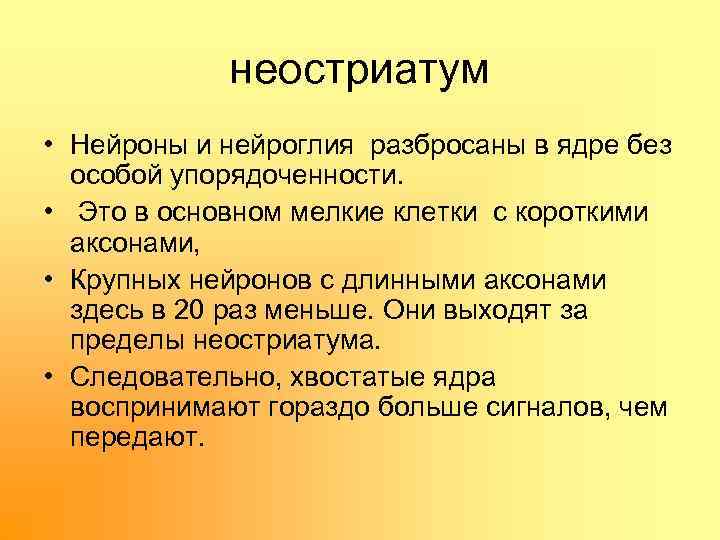 неостриатум

• Нейроны и нейроглия разбросаны в ядре без особой упорядоченности.

• Это в основном мелкие клетки с короткими аксонами,

• Крупных нейронов с длинными аксонами здесь в 20 раз меньше. Они выходят за пределы неостриатума.

• Следовательно, хвостатые ядра воспринимают гораздо больше сигналов, чем передают.